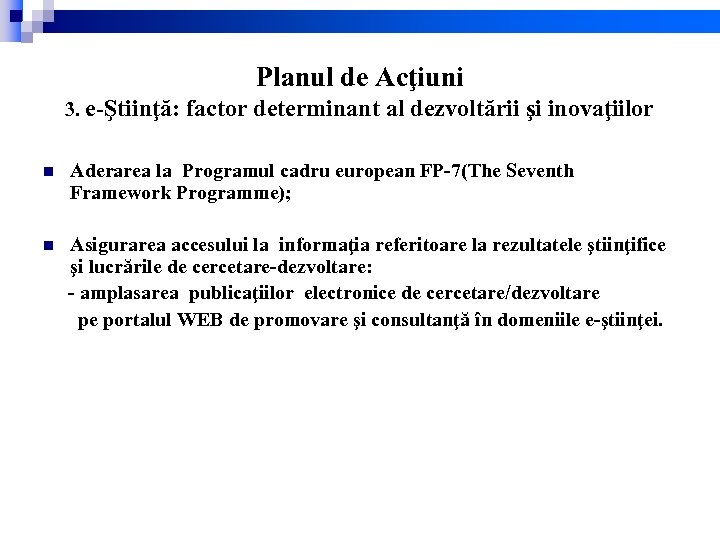 Planul de Acţiuni
3. e-Ştiinţă: factor determinant al dezvoltării şi inovaţiilor

Aderarea la Programul cadru european FP-7(The Seventh Framework Programme);

Asigurarea accesului la informaţia referitoare la rezultatele ştiinţifice şi lucrările de cercetare-dezvoltare:
- amplasarea publicaţiilor electronice de cercetare/dezvoltare pe portalul WEB de promovare şi consultanţă în domeniile e-ştiinţei.